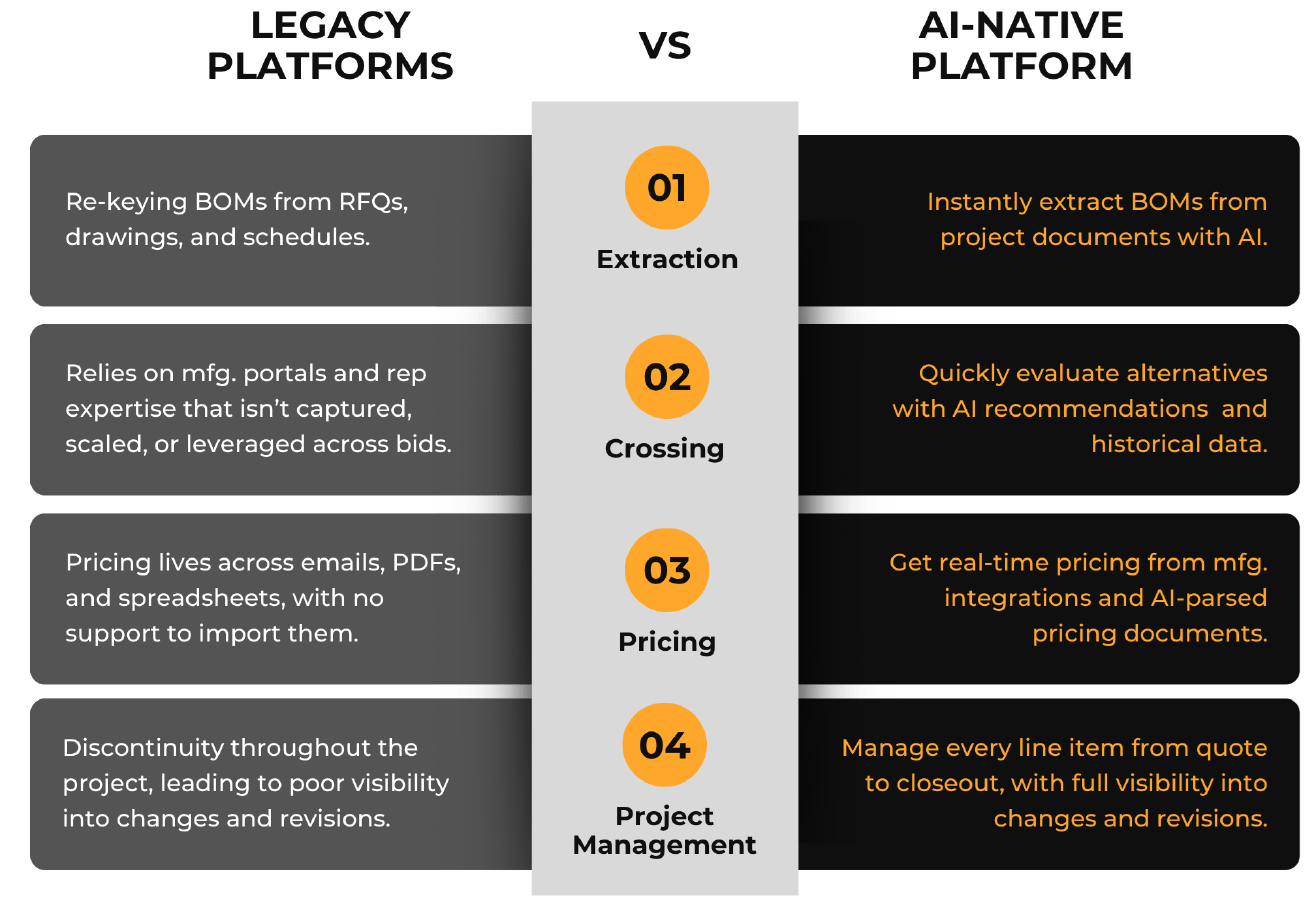 LEGACY PLATFORMS

VS

AI-NATIVE PLATFORM

Re-keying BOMs from RFQs, drawings, and schedules.

01

Extraction

Instantly extract BOMs from project documents with AI.

Relies on mfg. portals and rep expertise that isn't captured, scaled, or leveraged across bids.

02

Crossing

Quickly evaluate alternatives with AI recommendations and historical data.

Pricing lives across emails, PDFs, and spreadsheets, with no support to import them.

03

Pricing

Get real-time pricing from mfg. integrations and AI-parsed pricing documents.

Discontinuity throughout the project, leading to poor visibility into changes and revisions.

04

Project Management

Manage every line item from quote to closeout, with full visibility into changes and revisions.